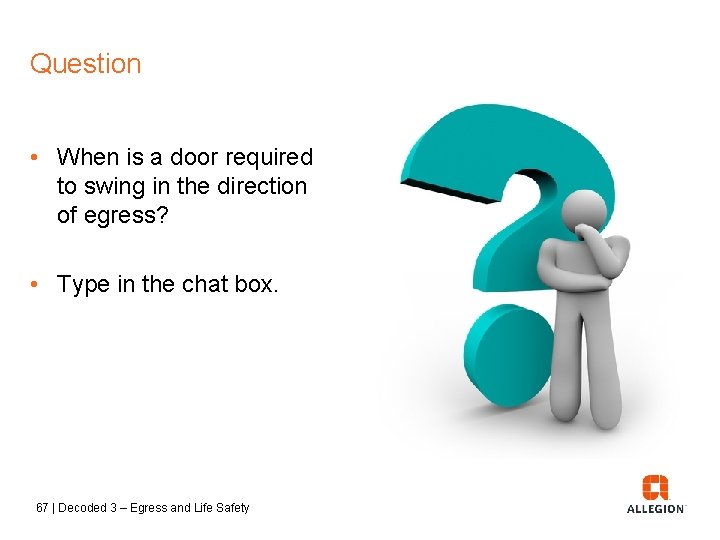 Question

• When is a door required to swing in the direction of egress?

• Type in the chat box.

67 | Decoded 3 – Egress and Life Safety

ALLEGION